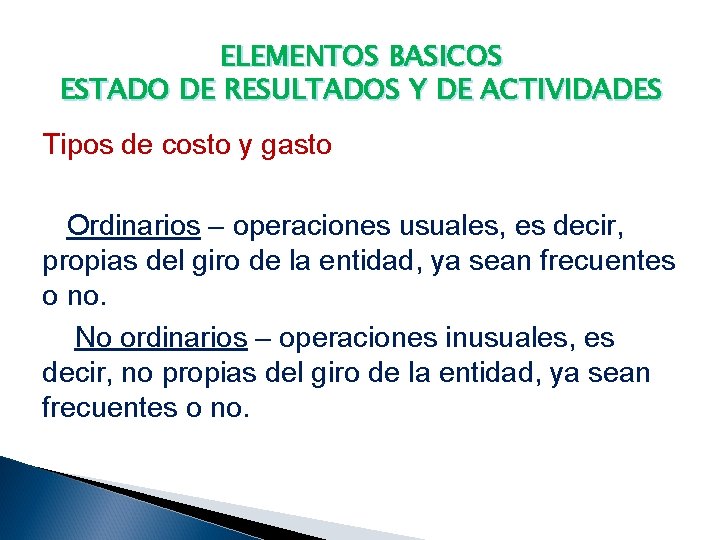 ELEMENTOS BASICOS
ESTADO DE RESULTADOS Y DE ACTIVIDADES

Tipos de costo y gasto

Ordinarios – operaciones usuales, es decir, propias del giro de la entidad, ya sean frecuentes o no.

No ordinarios – operaciones inusuales, es decir, no propias del giro de la entidad, ya sean frecuentes o no.